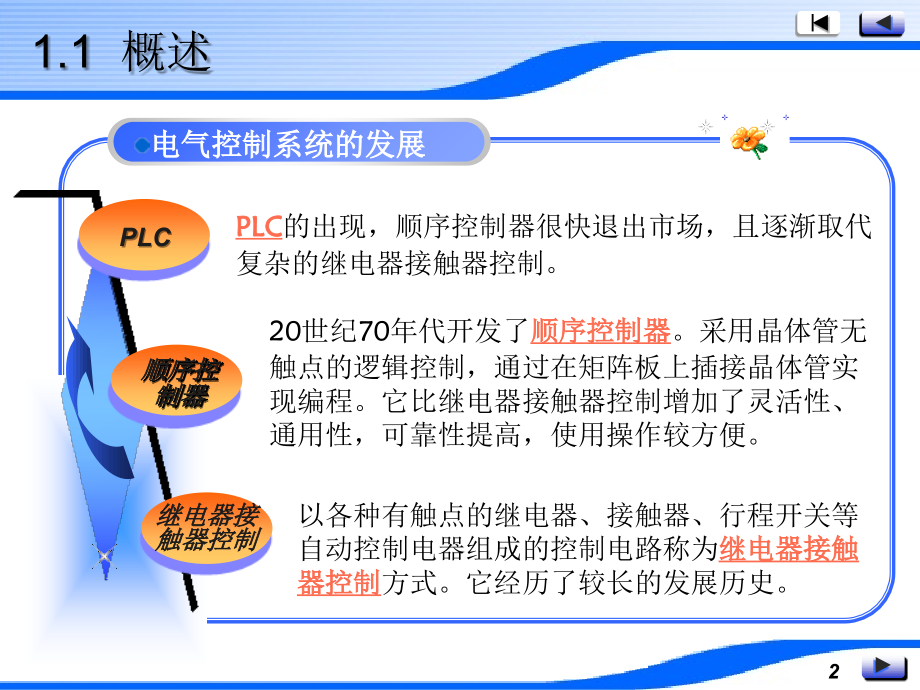 1.1 概述

电气控制系统的发展

PLC

PLC的出现，顺序控制器很快退出市场，且逐渐取代复杂的继电器接触器控制。

顺序控制器

20世纪70年代开发了顺序控制器。采用晶体管无触点的逻辑控制，通过在矩阵板上插接晶体管实现编程。它比继电器接触器控制增加了灵活性、通用性，可靠性提高，使用操作较方便。

继电器接触器控制

以各种有触点的继电器、接触器、行程开关等自动控制电器组成的控制电路称为继电器接触器控制方式。它经历了较长的发展历史。

2